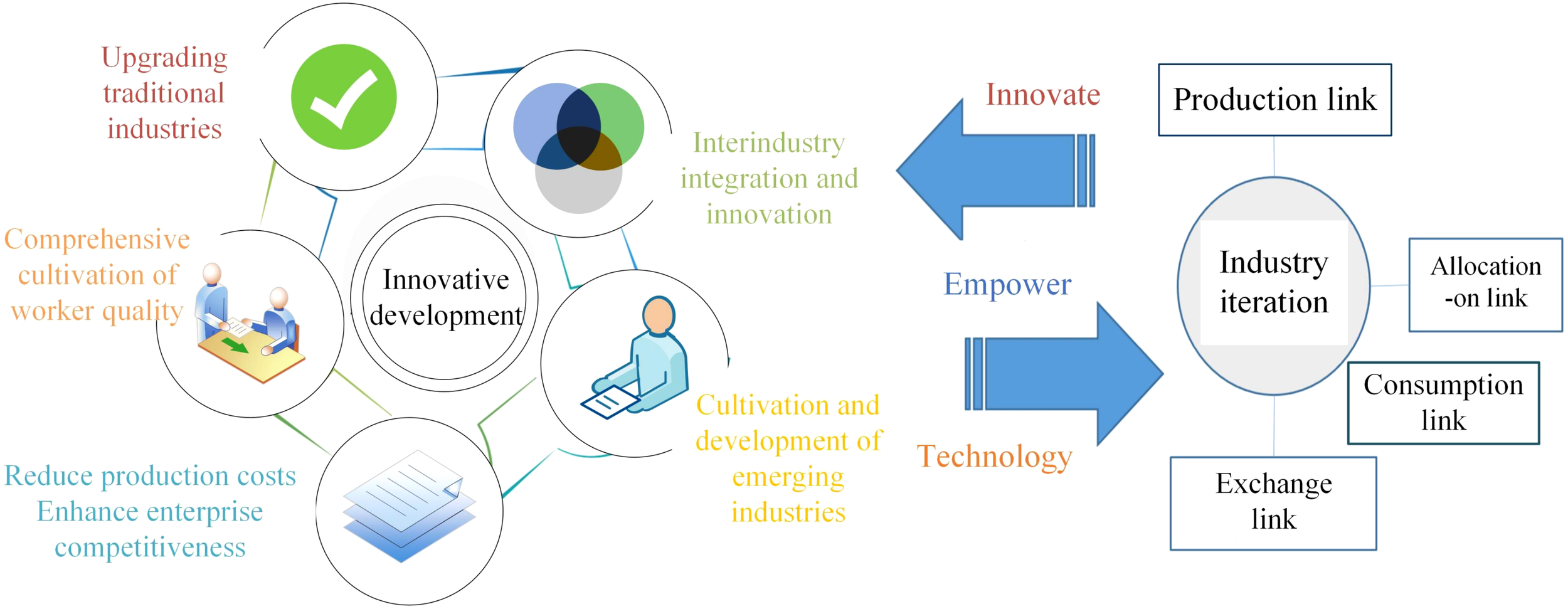 Upgrading traditional industries

Interindustry integration and innovation

Comprehensive cultivation of worker quality

Innovative development

Cultivation and development of emerging industries

Reduce production costs
Enhance enterprise competitiveness

Innovate

Empower

Technology

Production link

Industry iteration

Allocation -on link

Consumption link

Exchange link